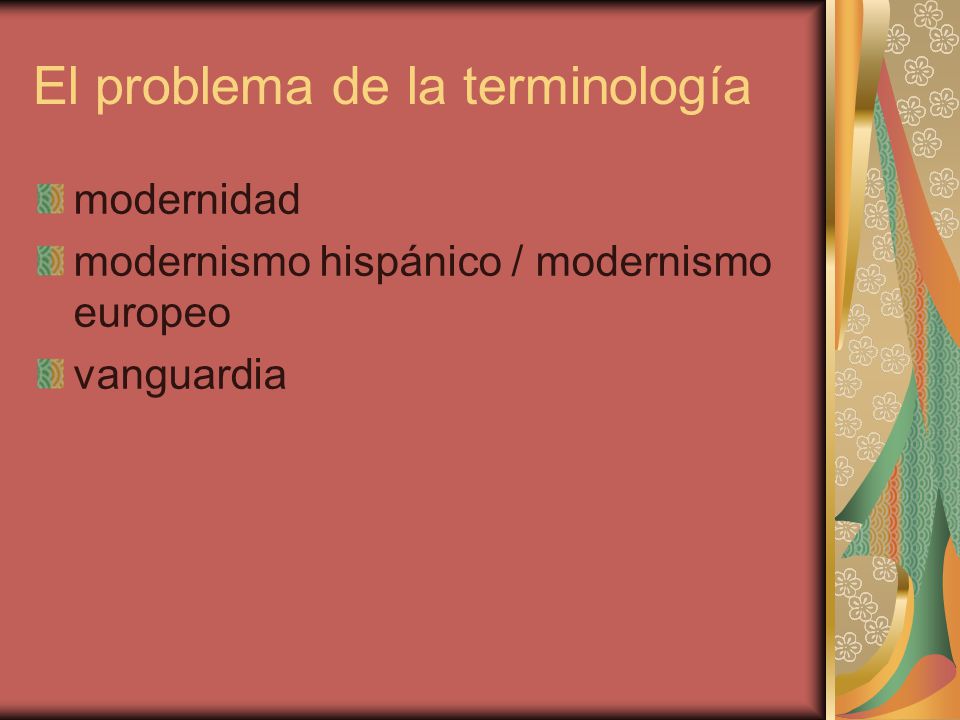 El problema de la terminología

modernidad

modernismo hispánico / modernismo europeo

vanguardia